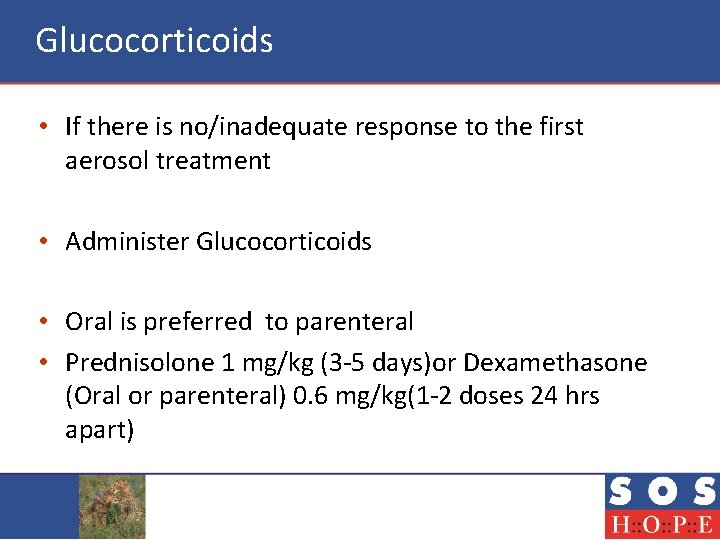 Glucocorticoids

• If there is no/inadequate response to the first aerosol treatment

• Administer Glucocorticoids

• Oral is preferred to parenteral

• Prednisolone 1 mg/kg (3-5 days)or Dexamethasone (Oral or parenteral) 0.6 mg/kg(1-2 doses 24 hrs apart)

SOS
H::O::P::E